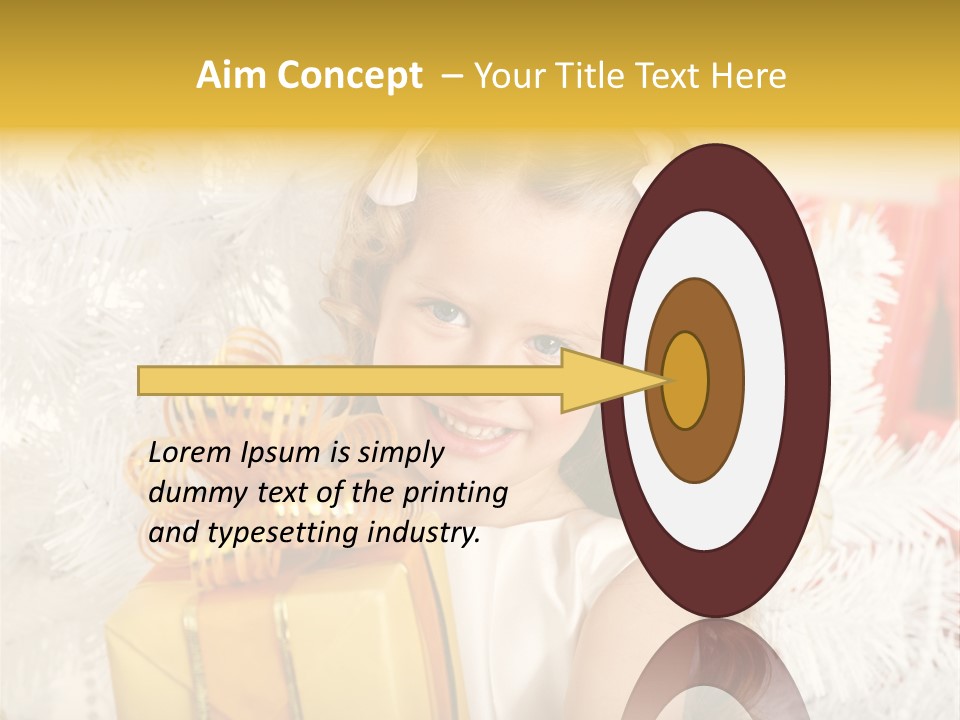 Aim Concept – Your Title Text Here

Lorem Ipsum is simply dummy text of the printing and typesetting industry.